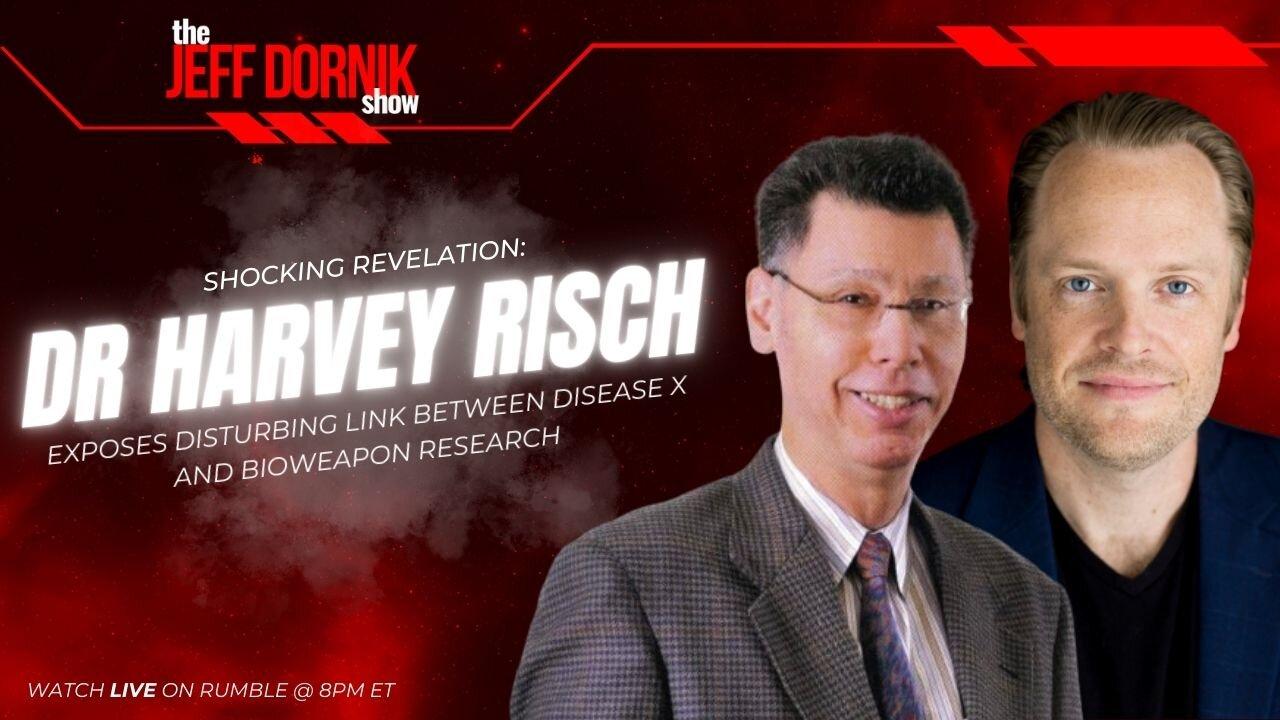 the JEFF DORNIK show

SHOCKING REVELATION:

DR HARVEY RISCH

EXPOSES DISTURBING LINK BETWEEN DISEASE X AND BIOWEAPON RESEARCH

WATCH LIVE ON RUMBLE @ 8PM ET